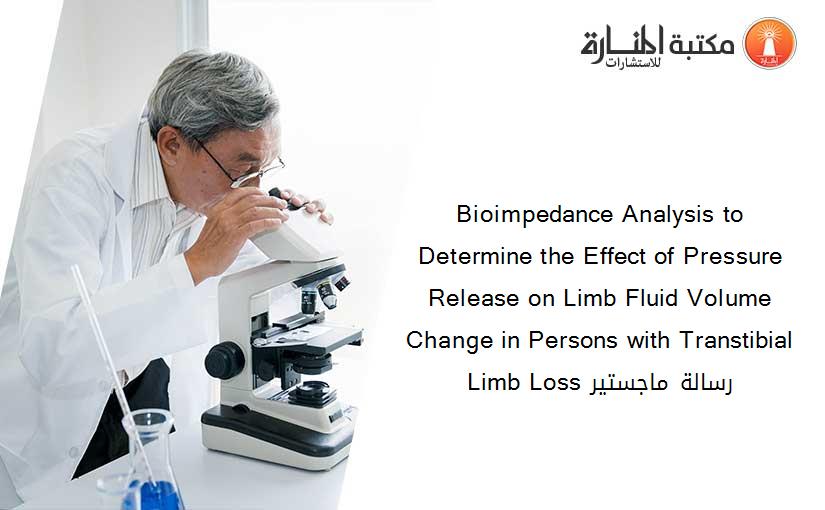 مكتبة المنارة للاستشارات

Bioimpedance Analysis to Determine the Effect of Pressure Release on Limb Fluid Volume Change in Persons with Transtibial Limb Loss رسالة ماجستير